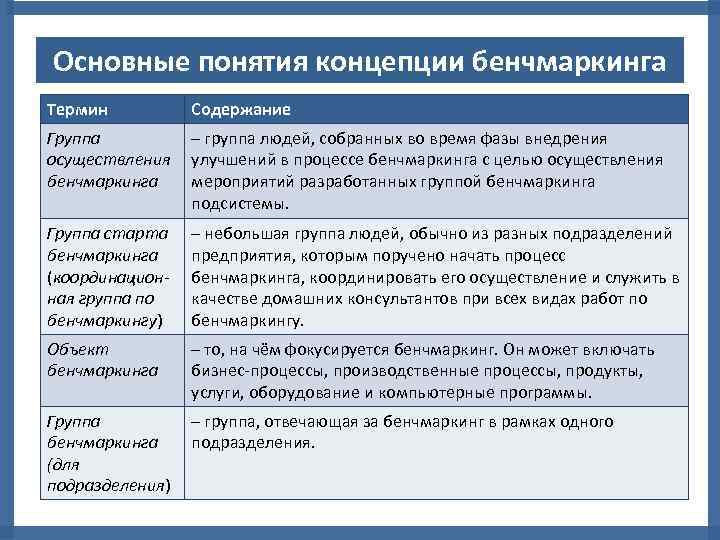 Основные понятия концепции бенчмаркинга

| Термин | Содержание |
|---|---|
| Группа осуществления бенчмаркинга | – группа людей, собранных во время фазы внедрения улучшений в процессе бенчмаркинга с целью осуществления мероприятий разработанных группой бенчмаркинга подсистемы. |
| Группа старта бенчмаркинга (координационная группа по бенчмаркингу) | – небольшая группа людей, обычно из разных подразделений предприятия, которым поручено начать процесс бенчмаркинга, координировать его осуществление и служить в качестве домашних консультантов при всех видах работ по бенчмаркингу. |
| Объект бенчмаркинга | – то, на чём фокусируется бенчмаркинг. Он может включать бизнес-процессы, производственные процессы, продукты, услуги, оборудование и компьютерные программы. |
| Группа бенчмаркинга (для подразделения) | – группа, отвечающая за бенчмаркинг в рамках одного подразделения. |